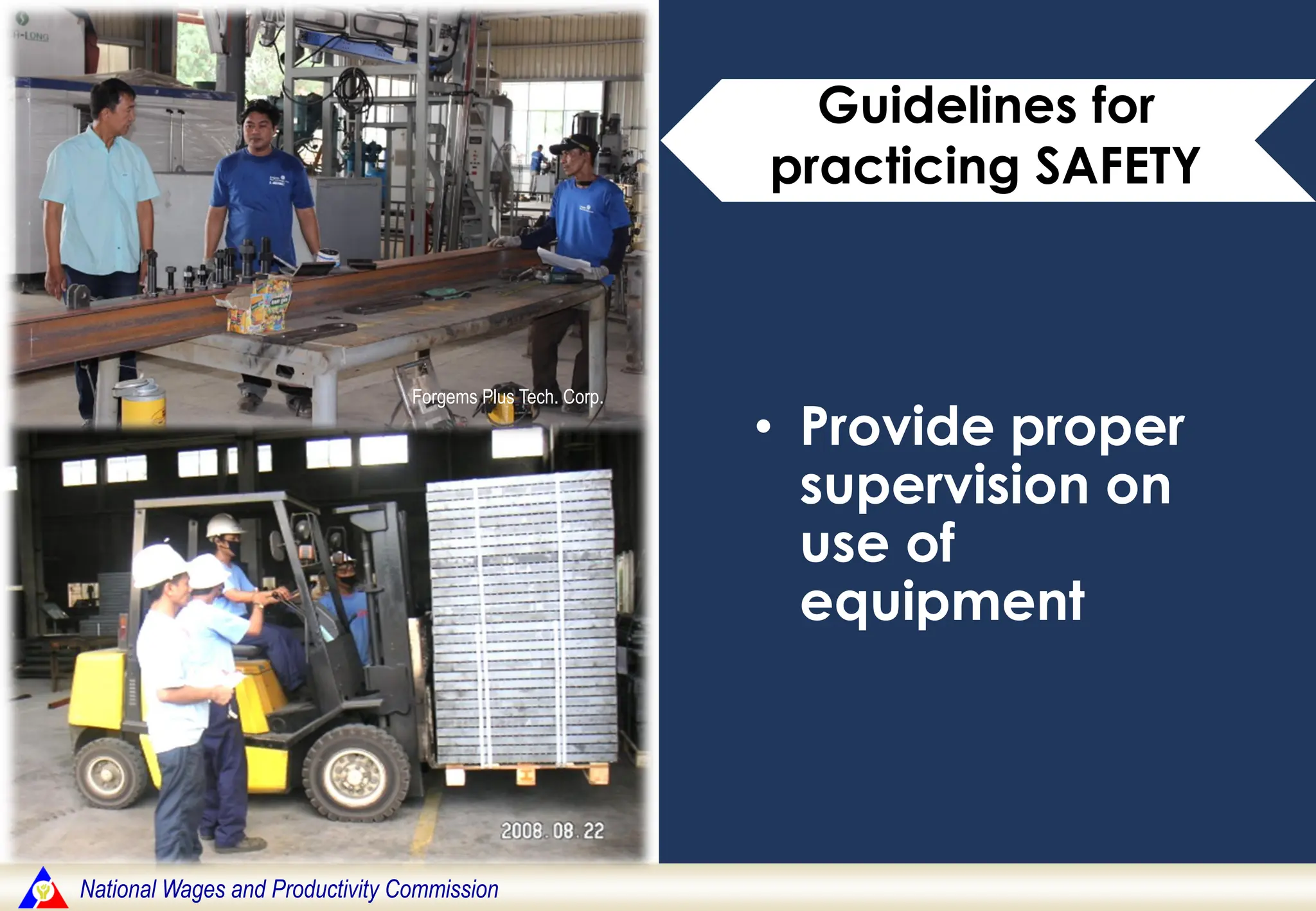 H-LONG

Forgems Plus Tech. Corp.

2008.08.22

Guidelines for practicing SAFETY

• Provide proper supervision on use of equipment

National Wages and Productivity Commission